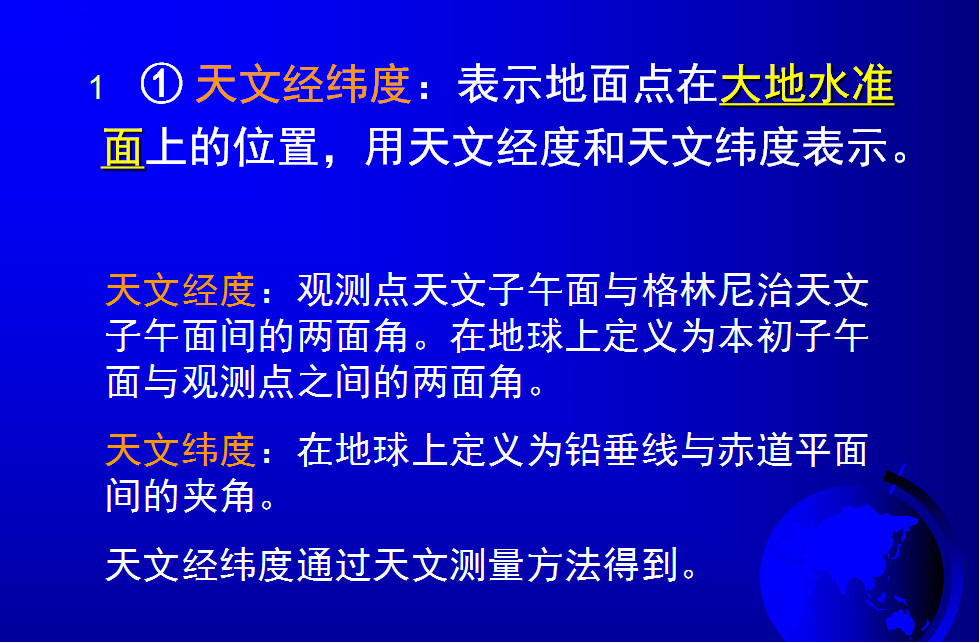 1 ① 天文经纬度：表示地面点在大地水准面上的位置，用天文经度和天文纬度表示。

天文经度：观测点天文子午面与格林尼治天文子午面间的两面角。在地球上定义为本初子午面与观测点之间的两面角。

天文纬度：在地球上定义为铅垂线与赤道平面间的夹角。

天文经纬度通过天文测量方法得到。